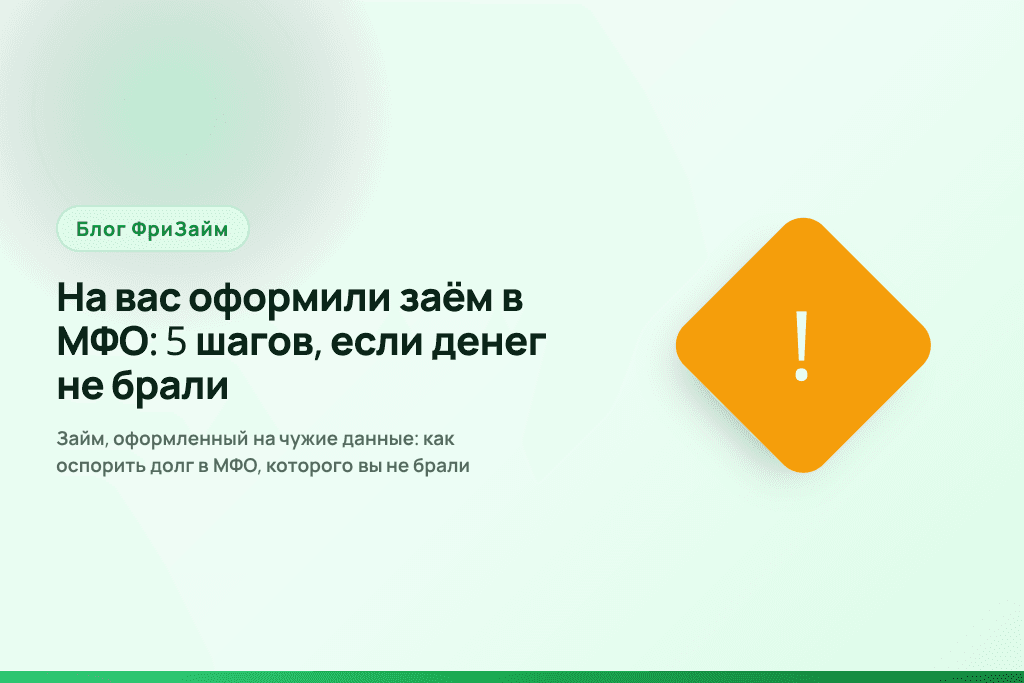 Блог ФриЗайм

На вас оформили заём в МФО: 5 шагов, если денег не брали

Займ, оформленный на чужие данные: как оспорить долг в МФО, которого вы не брали

!